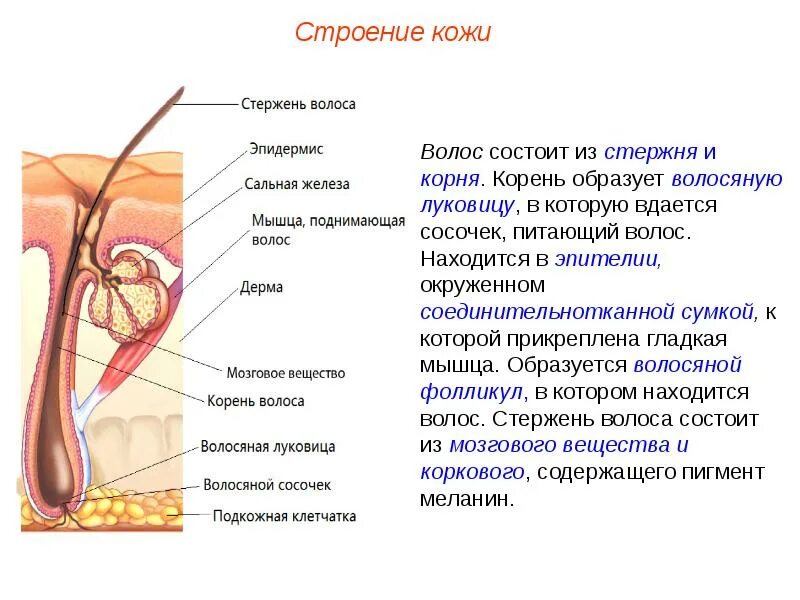 Строение кожи

Стержень волоса
Эпидермис
Сальная железа
Мышца, поднимающая волос
Дерма
Мозговое вещество
Корень волоса
Волосяная луковица
Волосяной сосочек
Подкожная клетчатка

Волос состоит из стержня и корня. Корень образует волосяную луковицу, в которую вдается сосочек, питающий волос. Находится в эпителии, окруженном соединительнотканной сумкой, к которой прикреплена гладкая мышца. Образуется волосяной фолликул, в котором находится волос. Стержень волоса состоит из мозгового вещества и коркового, содержащего пигмент меланин.